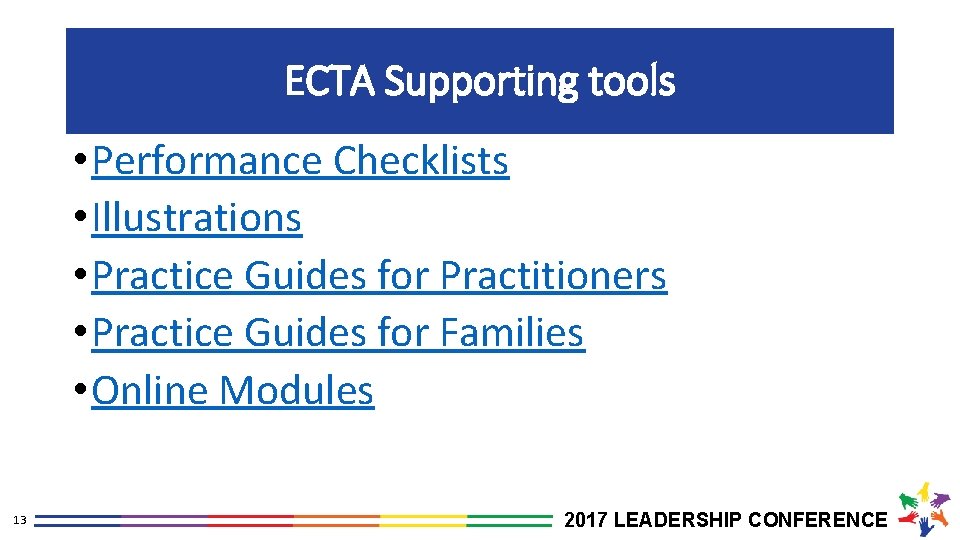 ECTA Supporting tools

• Performance Checklists
• Illustrations
• Practice Guides for Practitioners
• Practice Guides for Families
• Online Modules

13

2017 LEADERSHIP CONFERENCE